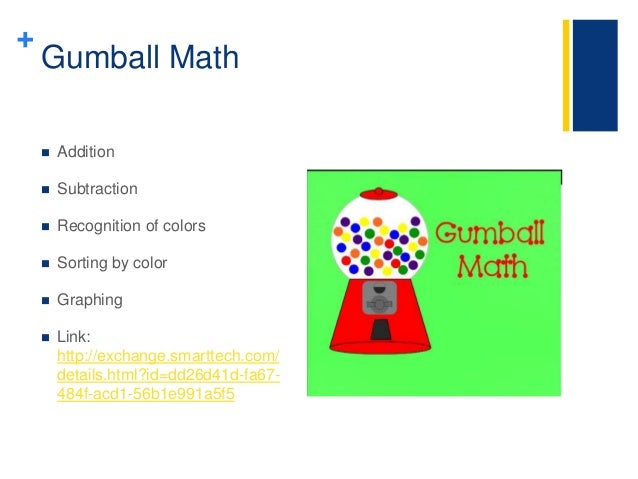 + Gumball Math

- Addition
- Subtraction
- Recognition of colors
- Sorting by color
- Graphing
- Link: http://exchange.smarttech.com/details.html?id=dd26d41d-fa67-484f-acd1-56b1e991a5f5

Gumball Math